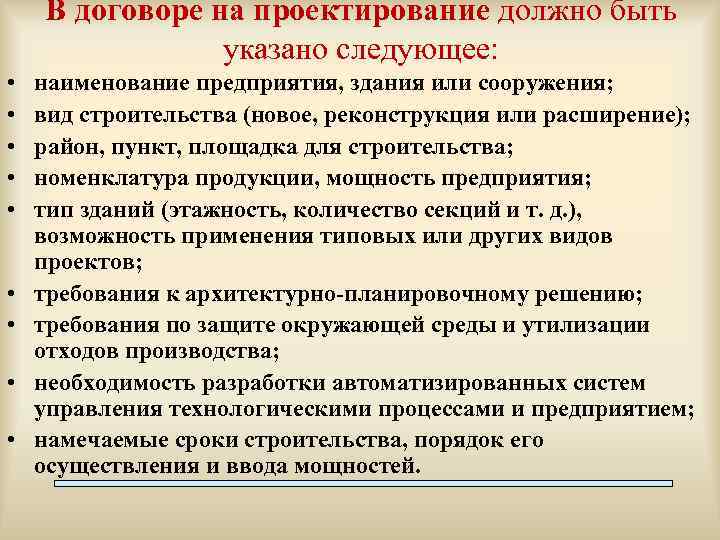 В договоре на проектирование должно быть указано следующее:

• наименование предприятия, здания или сооружения;
• вид строительства (новое, реконструкция или расширение);
• район, пункт, площадка для строительства;
• номенклатура продукции, мощность предприятия;
• тип зданий (этажность, количество секций и т. д.), возможность применения типовых или других видов проектов;
• требования к архитектурно-планировочному решению;
• требования по защите окружающей среды и утилизации отходов производства;
• необходимость разработки автоматизированных систем управления технологическими процессами и предприятием;
• намечаемые сроки строительства, порядок его осуществления и ввода мощностей.